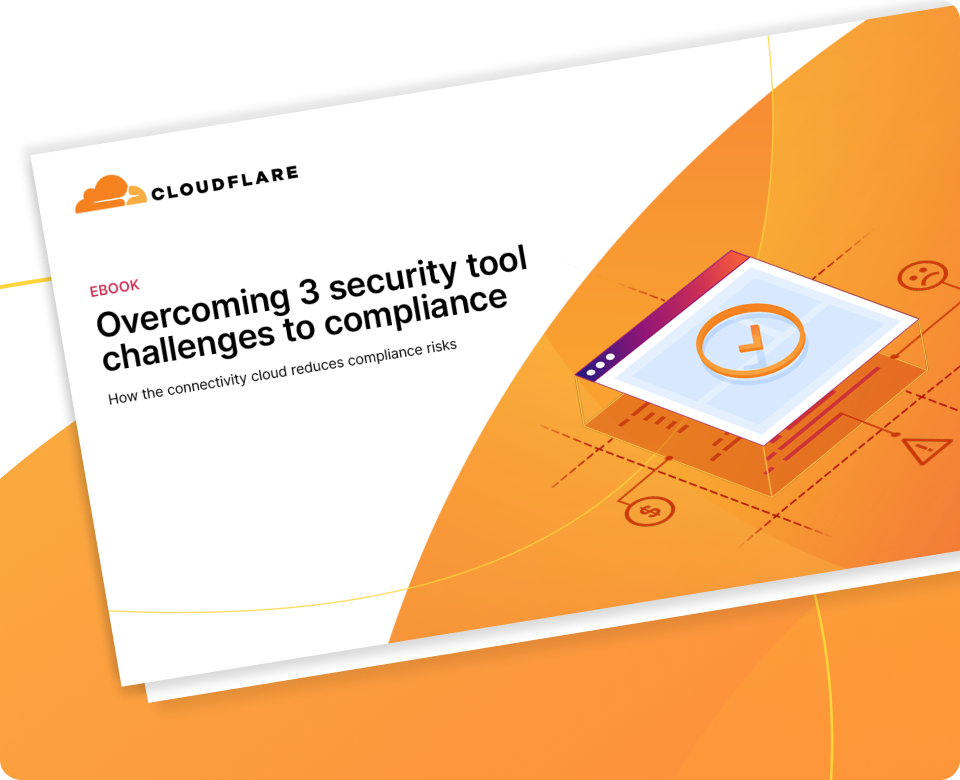 CLOUDFLARE

EBOOK

Overcoming 3 security tool challenges to compliance

How the connectivity cloud reduces compliance risks